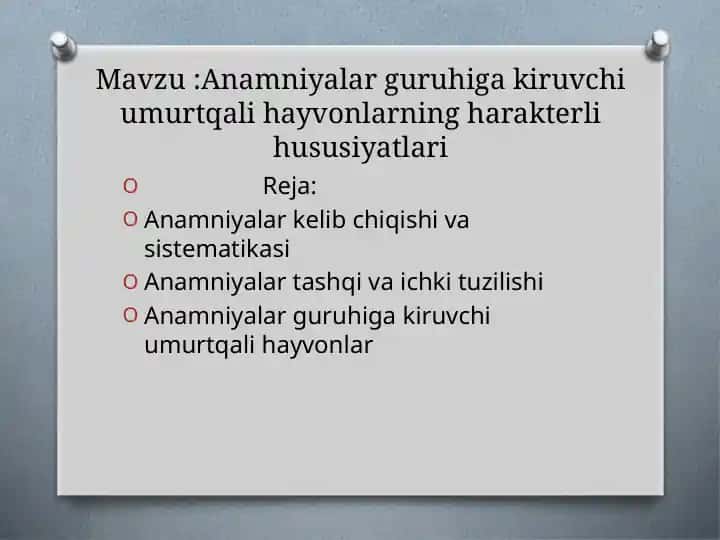 Mavzu :Anamniyalar guruhiga kiruvchi umurtqali hayvonlarning harakterli hususiyatlari

O Reja:
O Anamniyalar kelib chiqishi va sistematikasi
O Anamniyalar tashqi va ichki tuzilishi
O Anamniyalar guruhiga kiruvchi umurtqali hayvonlar